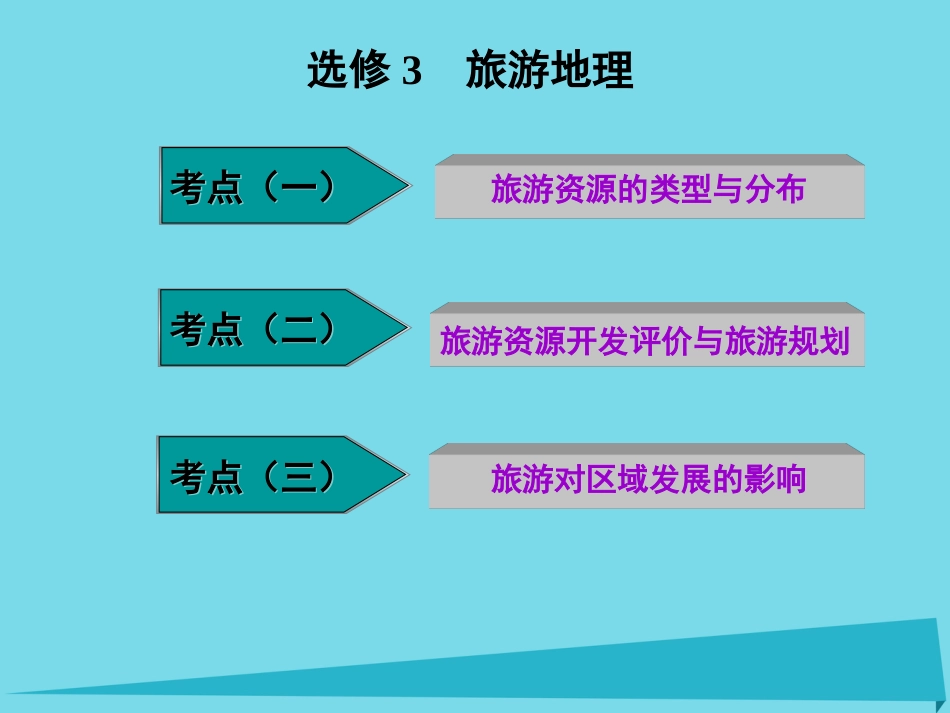 选修 3　旅游地理

考点（一）

旅游资源的类型与分布

考点（二）

旅游资源开发评价与旅游规划

考点（三）

旅游对区域发展的影响